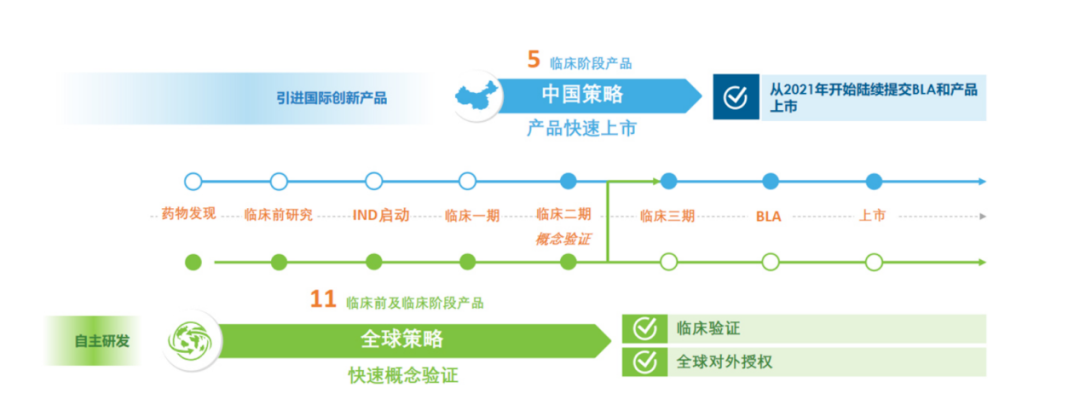 5 临床阶段产品

引进国际创新产品

中国策略

产品快速上市

从2021年开始陆续提交BLA和产品上市

药物发现 临床前研究 IND启动 临床一期 临床二期 概念验证 临床三期 BLA 上市

11 临床前及临床阶段产品

自主研发

全球策略

快速概念验证

临床验证

全球对外授权